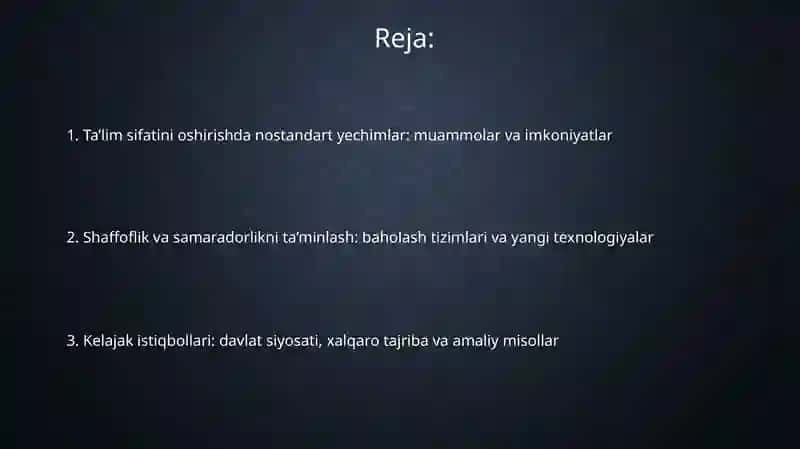 Reja:

1. Ta'lim sifatini oshirishda nostandart yechimlar: muammolar va imkoniyatlar

2. Shaffoflik va samaradorlikni ta'minlash: baholash tizimlari va yangi texnologiyalar

3. Kelajak istiqbollari: davlat siyosati, xalqaro tajriba va amaliy misollar